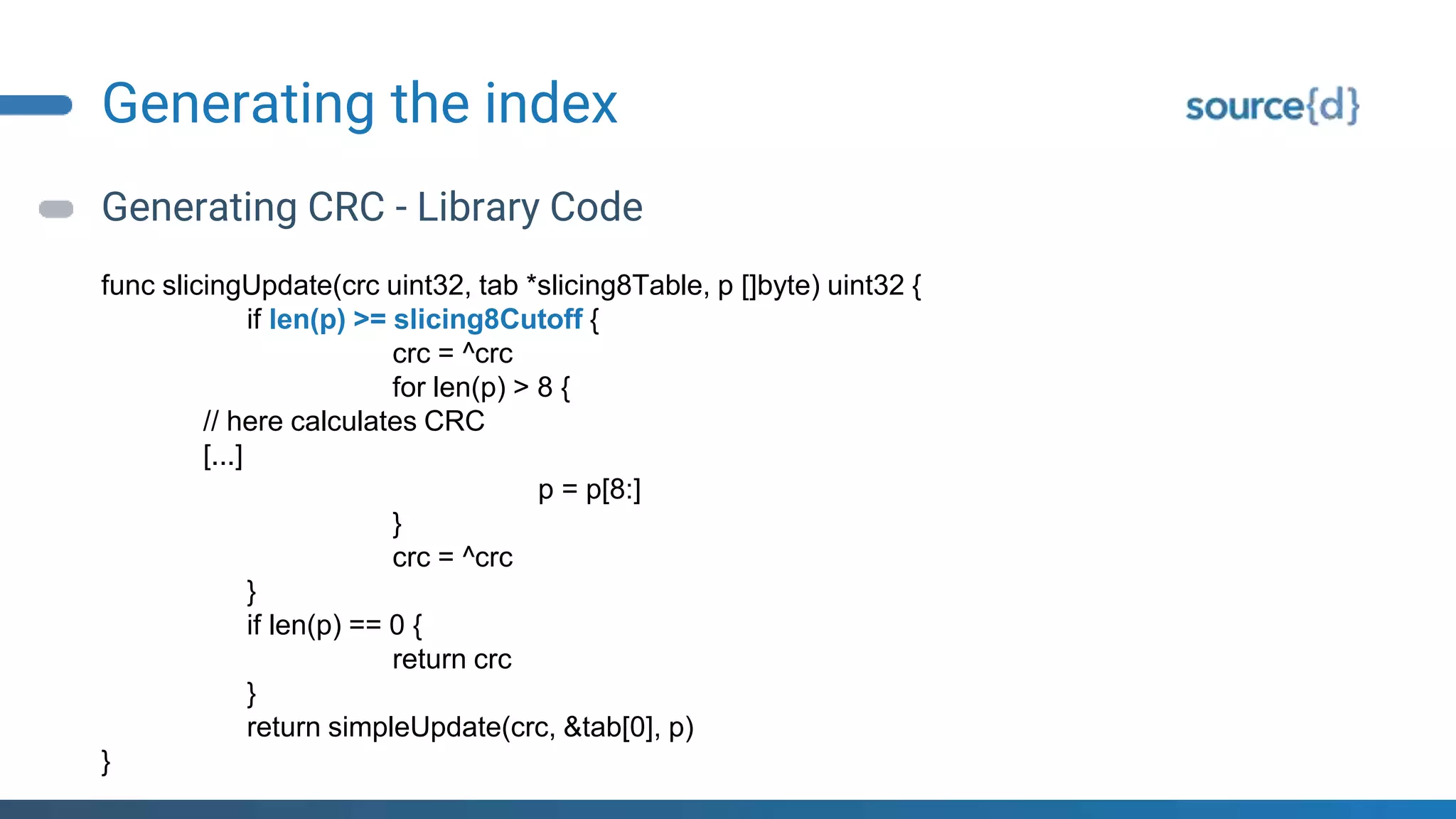 Generating the index

source{d}

Generating CRC - Library Code

func slicingUpdate(crc uint32, tab *slicing8Table, p []byte) uint32 {
if len(p) >= slicing8Cutoff {
crc = ^crc
for len(p) > 8 {
// here calculates CRC
[...]
p = p[8:]
}
crc = ^crc
}
if len(p) == 0 {
return crc
}
return simpleUpdate(crc, &tab[0], p)
}